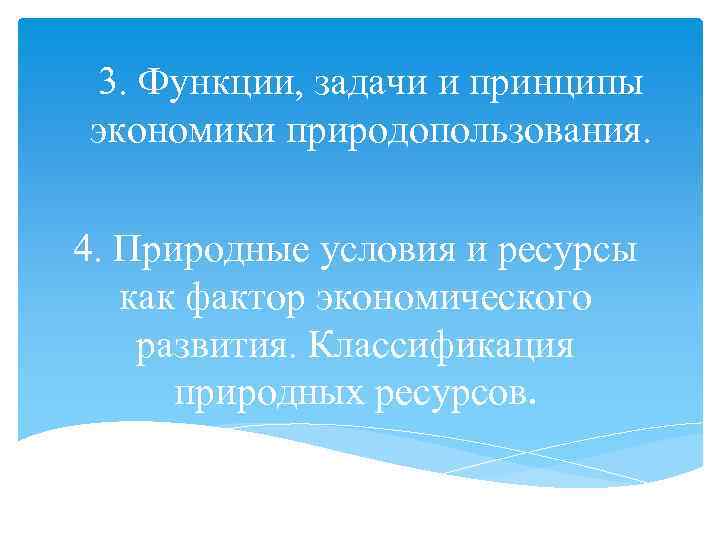 3. Функции, задачи и принципы экономики природопользования.

4. Природные условия и ресурсы как фактор экономического развития. Классификация природных ресурсов.